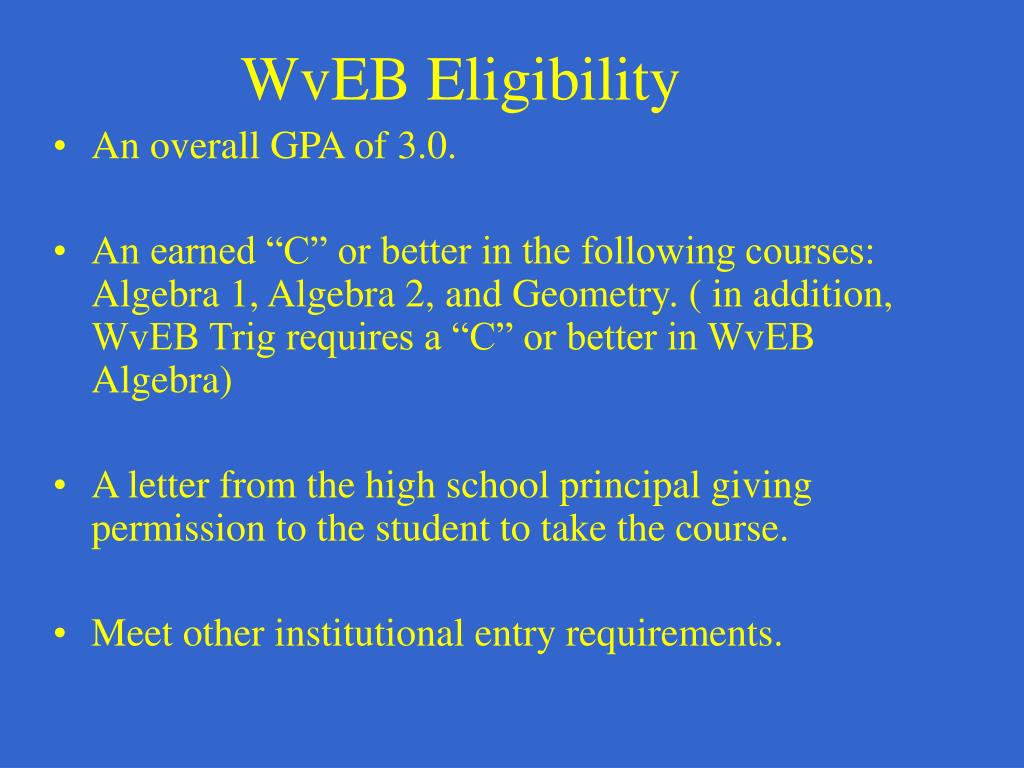 WvEB Eligibility

• An overall GPA of 3.0.

• An earned “C” or better in the following courses: Algebra 1, Algebra 2, and Geometry. ( in addition, WvEB Trig requires a “C” or better in WvEB Algebra)

• A letter from the high school principal giving permission to the student to take the course.

• Meet other institutional entry requirements.